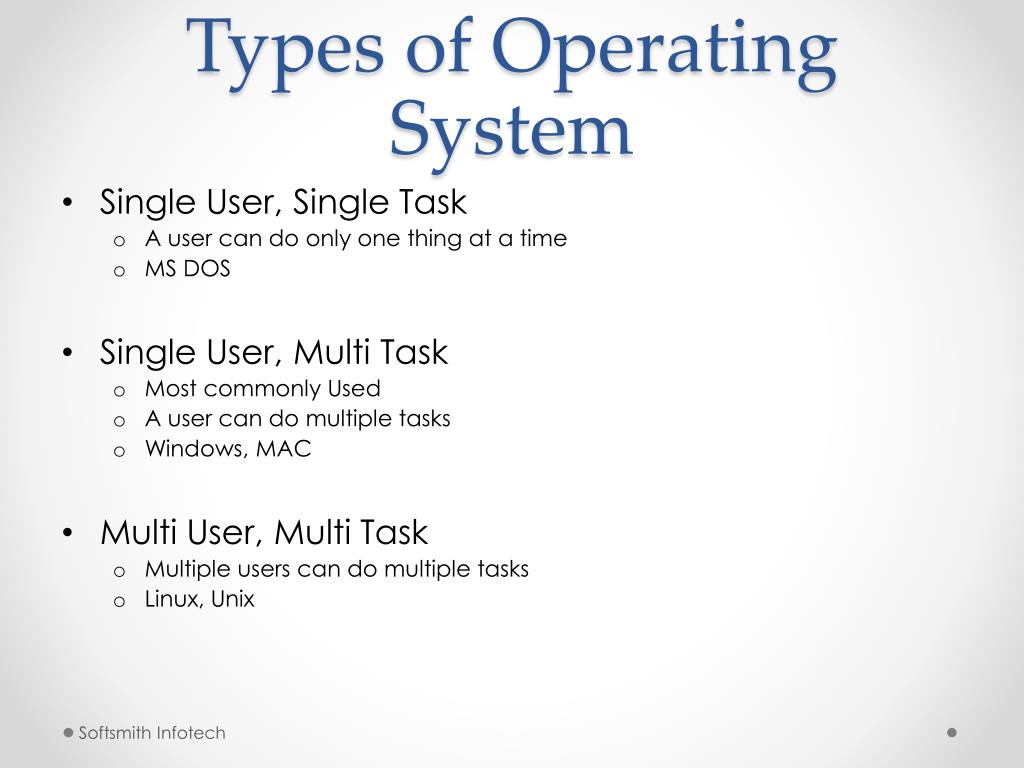 Types of Operating System

• Single User, Single Task
  o A user can do only one thing at a time
  o MS DOS

• Single User, Multi Task
  o Most commonly Used
  o A user can do multiple tasks
  o Windows, MAC

• Multi User, Multi Task
  o Multiple users can do multiple tasks
  o Linux, Unix

Softsmith Infotech